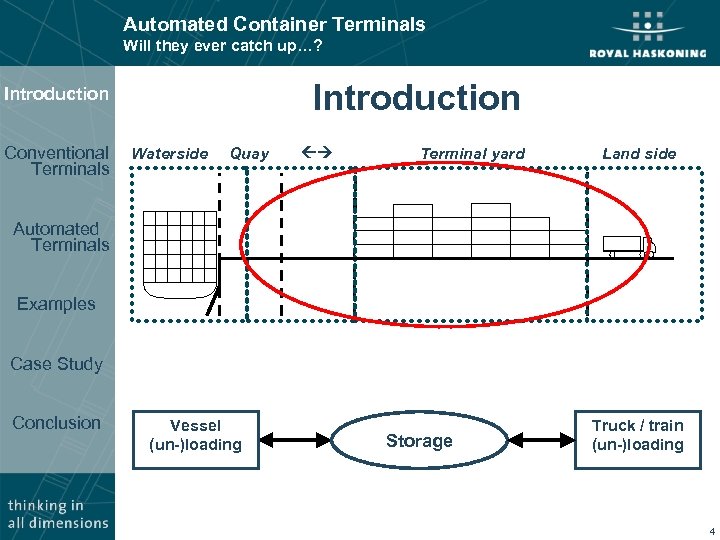 Automated Container Terminals
Will they ever catch up…?

ROYAL HASKONING

Introduction

Conventional Terminals

Automated Terminals

Examples

Case Study

Conclusion

thinking in all dimensions

Introduction

Waterside Quay ↔ Terminal yard Land side

Vessel (un-)loading

Storage

Truck / train (un-)loading

4